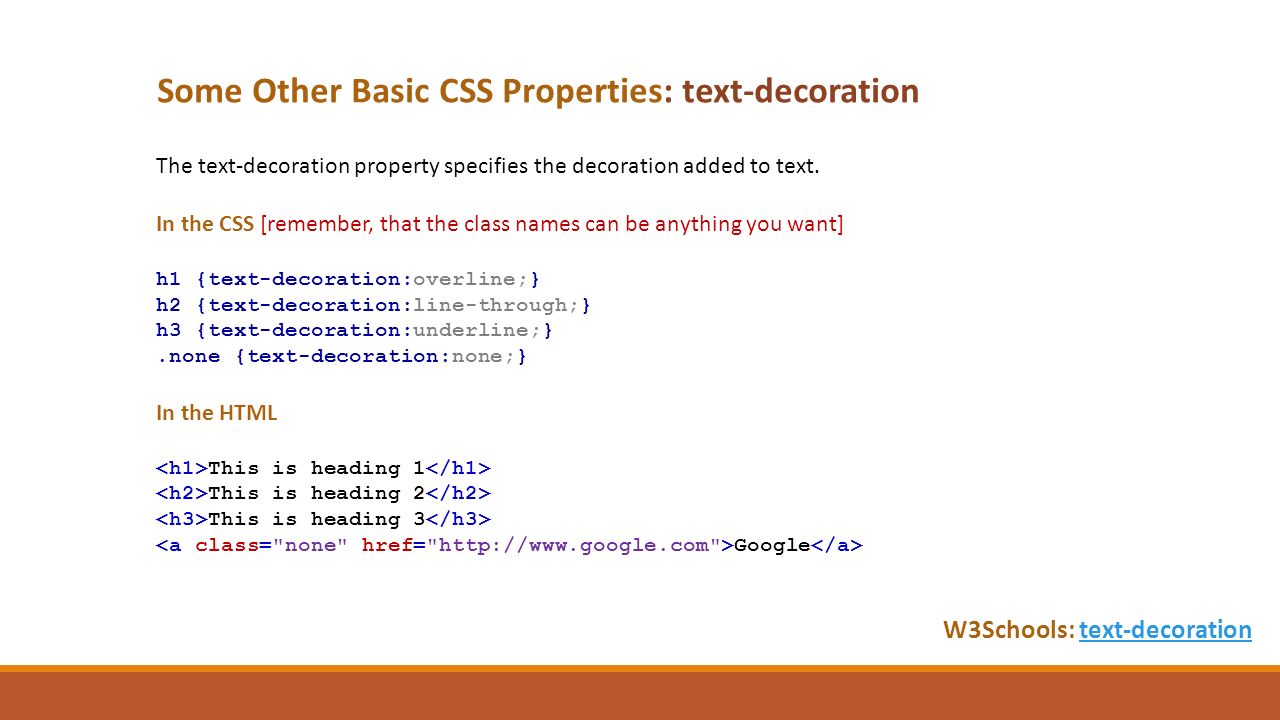 Some Other Basic CSS Properties: text-decoration

The text-decoration property specifies the decoration added to text.

In the CSS [remember, that the class names can be anything you want]

h1 {text-decoration:overline;}
h2 {text-decoration:line-through;}
h3 {text-decoration:underline;}
.none {text-decoration:none;}

In the HTML

<h1>This is heading 1</h1>
<h2>This is heading 2</h2>
<h3>This is heading 3</h3>
<a class="none" href="http://www.google.com">Google</a>

W3Schools: text-decoration